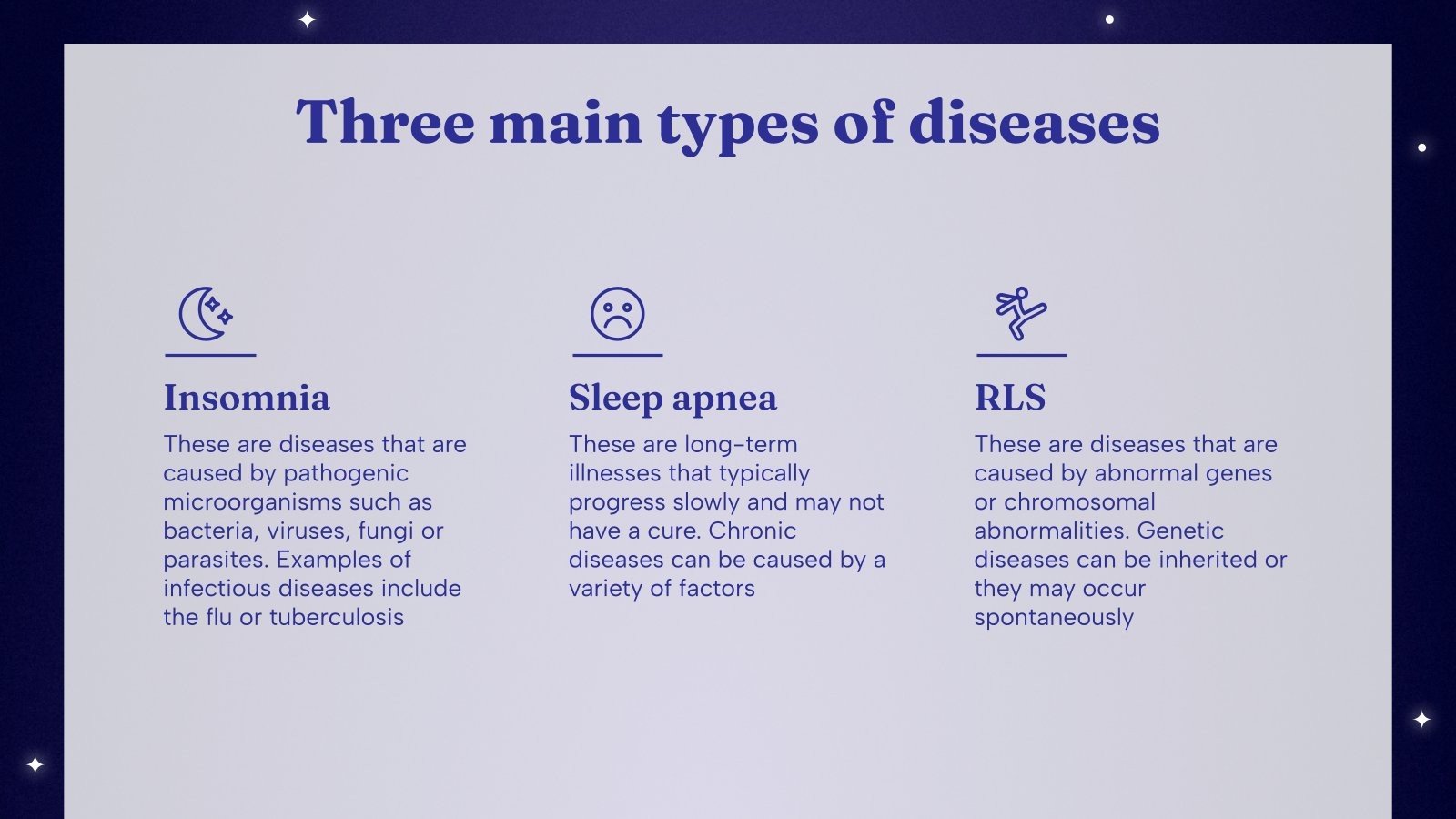 Three main types of diseases

Insomnia

These are diseases that are caused by pathogenic microorganisms such as bacteria, viruses, fungi or parasites. Examples of infectious diseases include the flu or tuberculosis

Sleep apnea

These are long-term illnesses that typically progress slowly and may not have a cure. Chronic diseases can be caused by a variety of factors

RLS

These are diseases that are caused by abnormal genes or chromosomal abnormalities. Genetic diseases can be inherited or they may occur spontaneously